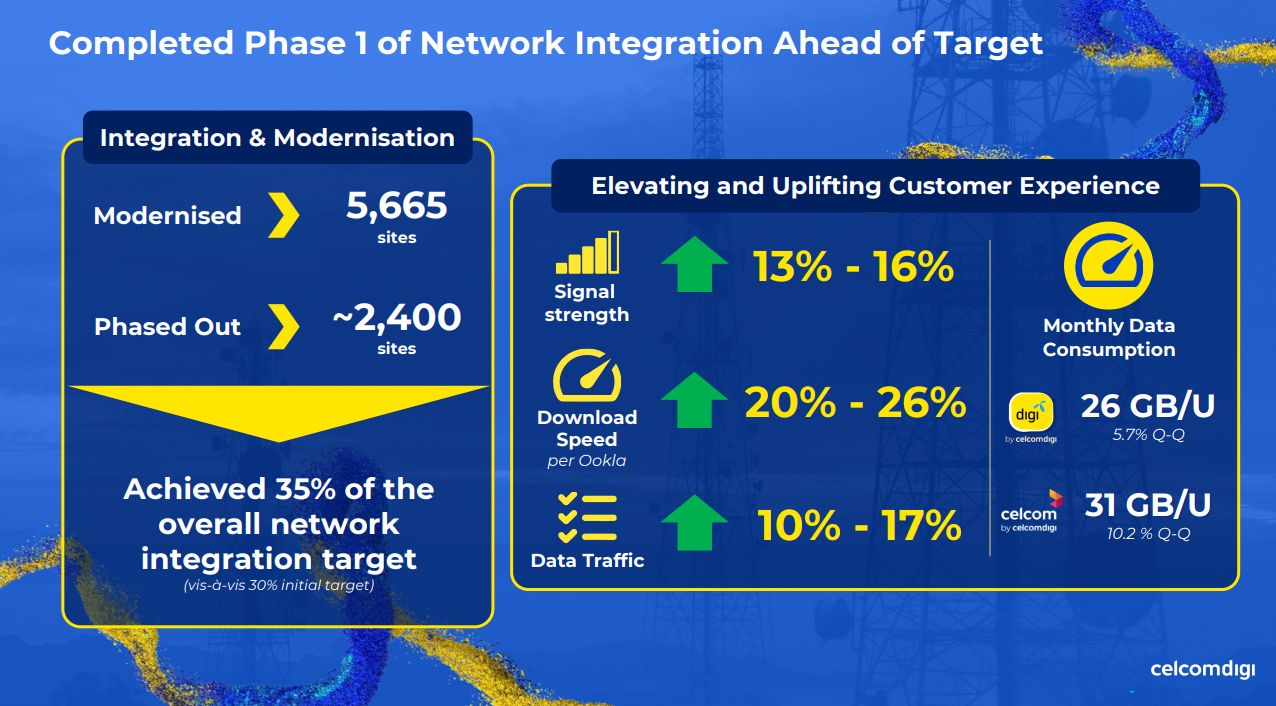 Completed Phase 1 of Network Integration Ahead of Target

Integration & Modernisation

Modernised 5,665 sites

Phased Out ~2,400 sites

Achieved 35% of the overall network integration target
(vis-à-vis 30% initial target)

Elevating and Uplifting Customer Experience

Signal strength 13% - 16%

Download Speed per Ookla 20% - 26%

Data Traffic 10% - 17%

Monthly Data Consumption

digi by celcomdigi 26 GB/U 5.7% Q-Q

celcom by celcomdigi 31 GB/U 10.2 % Q-Q

celcomdigi